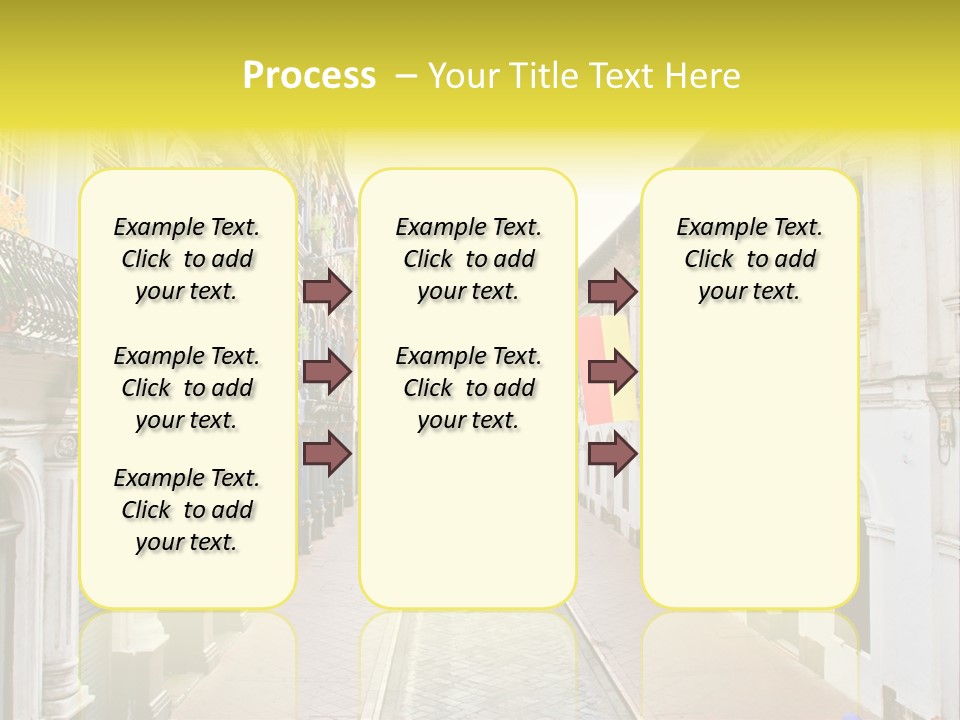 Process – Your Title Text Here

Example Text. Click to add your text.

Example Text. Click to add your text.

Example Text. Click to add your text.

Example Text. Click to add your text.

Example Text. Click to add your text.

Example Text. Click to add your text.